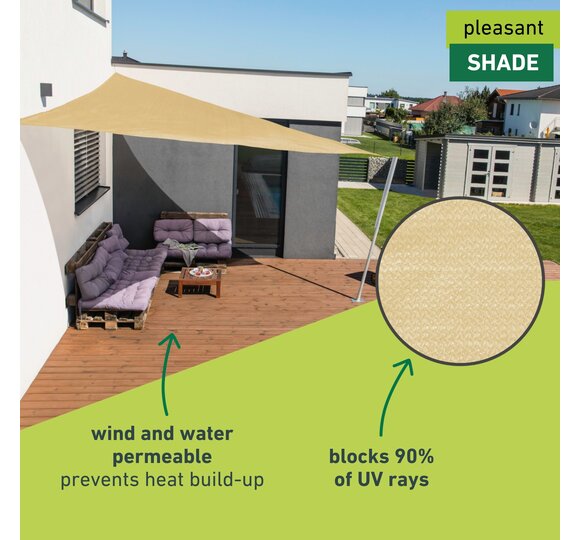 pleasant
SHADE

wind and water permeable
prevents heat build-up

blocks 90% of UV rays